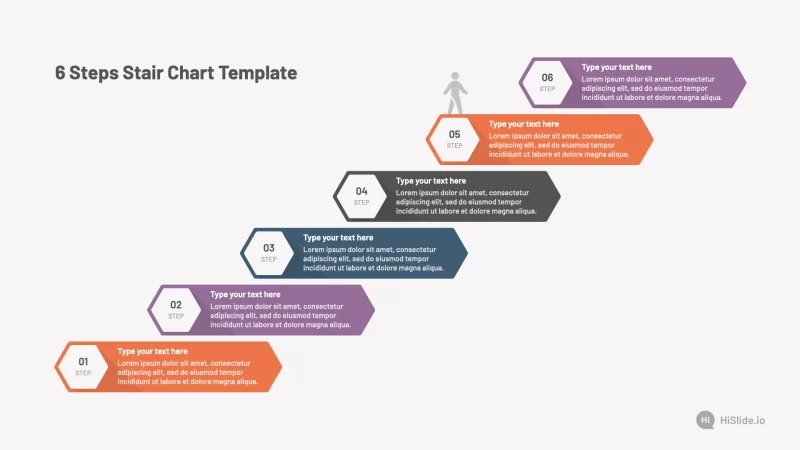 6 Steps Stair Chart Template

06
STEP
Type your text here
Lorem ipsum dolor sit amet, consectetur adipiscing elit, sed do eiusmod tempor incididunt ut labore et dolore magna aliqua.

05
STEP
Type your text here
Lorem ipsum dolor sit amet, consectetur adipiscing elit, sed do eiusmod tempor incididunt ut labore et dolore magna aliqua.

04
STEP
Type your text here
Lorem ipsum dolor sit amet, consectetur adipiscing elit, sed do eiusmod tempor incididunt ut labore et dolore magna aliqua.

03
STEP
Type your text here
Lorem ipsum dolor sit amet, consectetur adipiscing elit, sed do eiusmod tempor incididunt ut labore et dolore magna aliqua.

02
STEP
Type your text here
Lorem ipsum dolor sit amet, consectetur adipiscing elit, sed do eiusmod tempor incididunt ut labore et dolore magna aliqua.

01
STEP
Type your text here
Lorem ipsum dolor sit amet, consectetur adipiscing elit, sed do eiusmod tempor incididunt ut labore et dolore magna aliqua.

Hi HiSlide.io